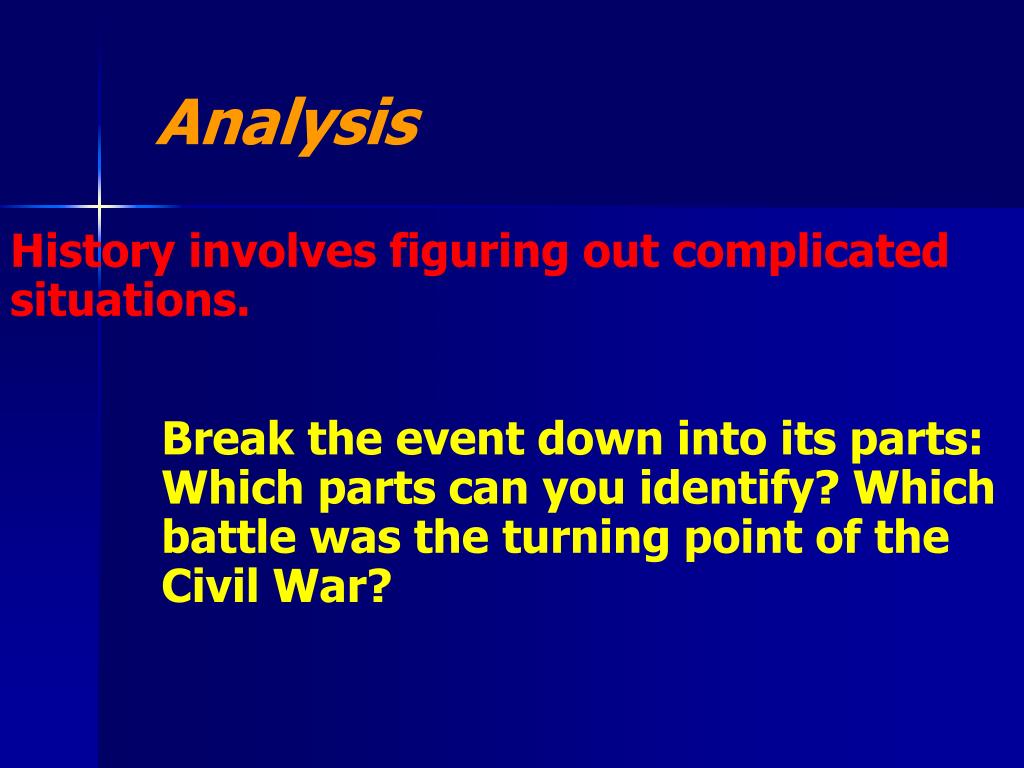 Analysis

History involves figuring out complicated situations.

Break the event down into its parts: Which parts can you identify? Which battle was the turning point of the Civil War?